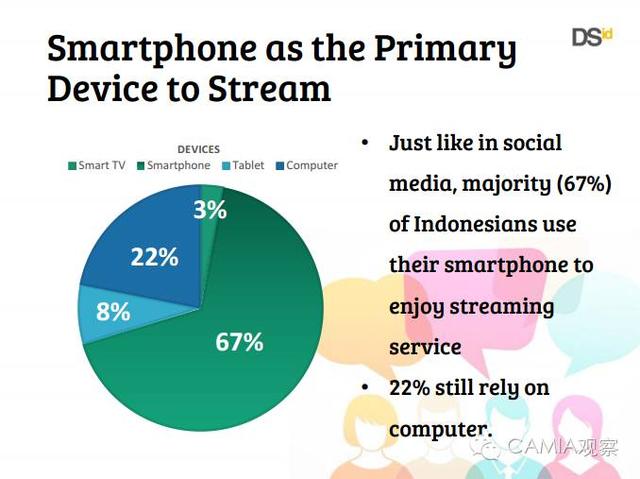 Smartphone as the Primary Device to Stream

DSid

DEVICES

Smart TV Smartphone Tablet Computer

3%

22%

8%

67%

• Just like in social media, majority (67%) of Indonesians use their smartphone to enjoy streaming service

• 22% still rely on computer.

CAMIA观察